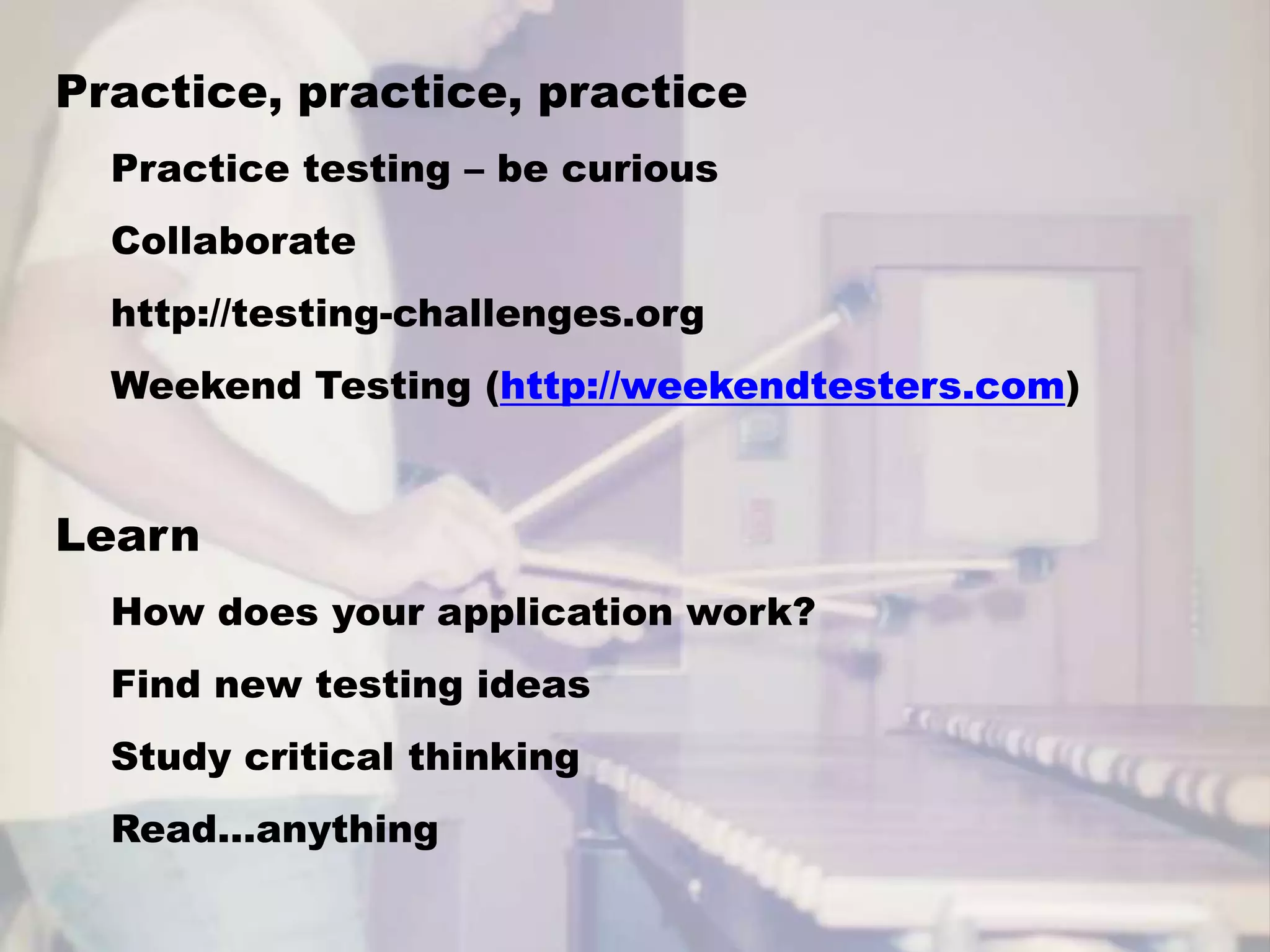 Practice, practice, practice

Practice testing – be curious

Collaborate

http://testing-challenges.org

Weekend Testing (http://weekendtesters.com)

Learn

How does your application work?

Find new testing ideas

Study critical thinking

Read…anything